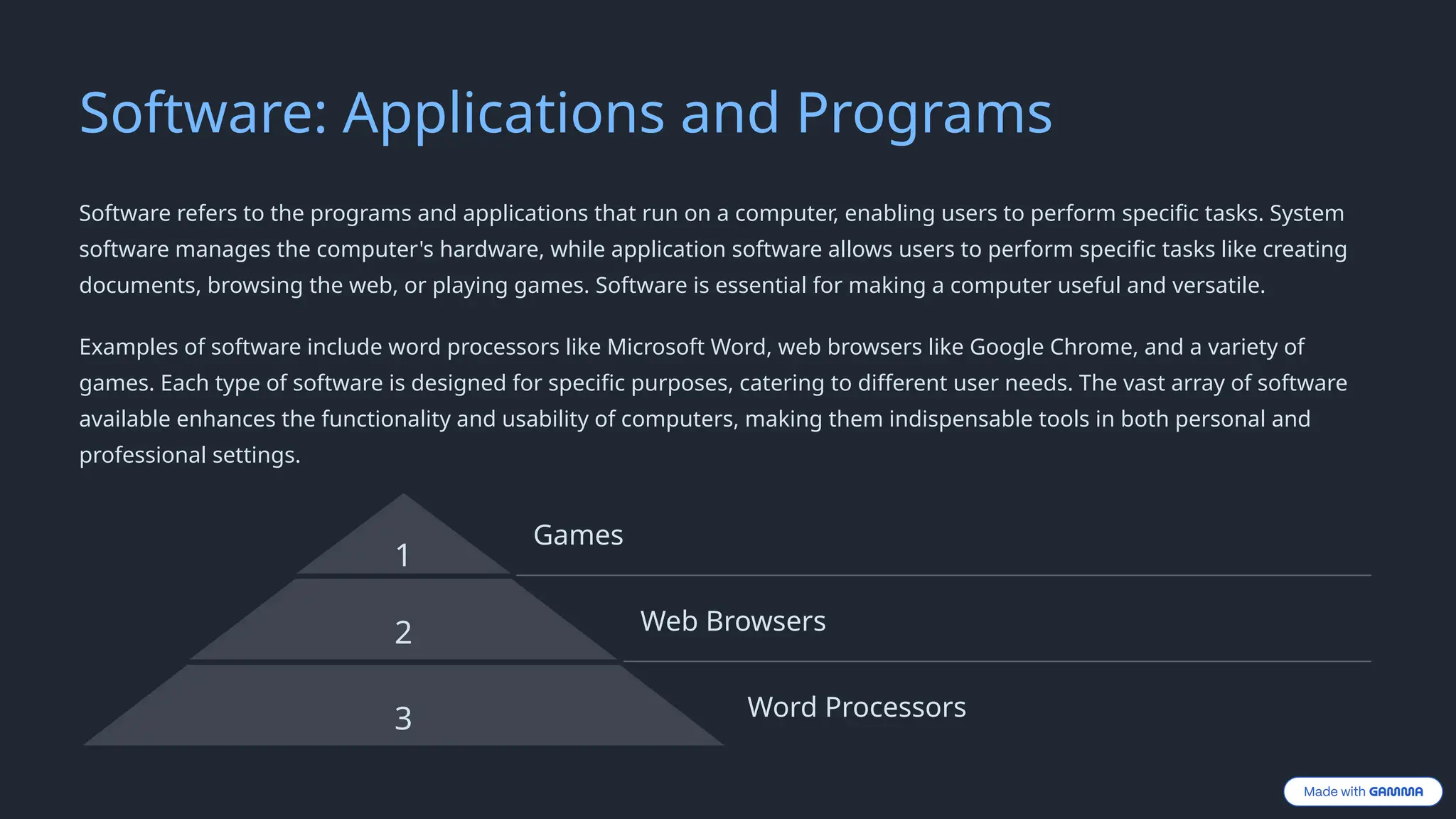 Software: Applications and Programs

Software refers to the programs and applications that run on a computer, enabling users to perform specific tasks. System software manages the computer's hardware, while application software allows users to perform specific tasks like creating documents, browsing the web, or playing games. Software is essential for making a computer useful and versatile.

Examples of software include word processors like Microsoft Word, web browsers like Google Chrome, and a variety of games. Each type of software is designed for specific purposes, catering to different user needs. The vast array of software available enhances the functionality and usability of computers, making them indispensable tools in both personal and professional settings.

1
Games

2
Web Browsers

3
Word Processors

Made with GAMMA